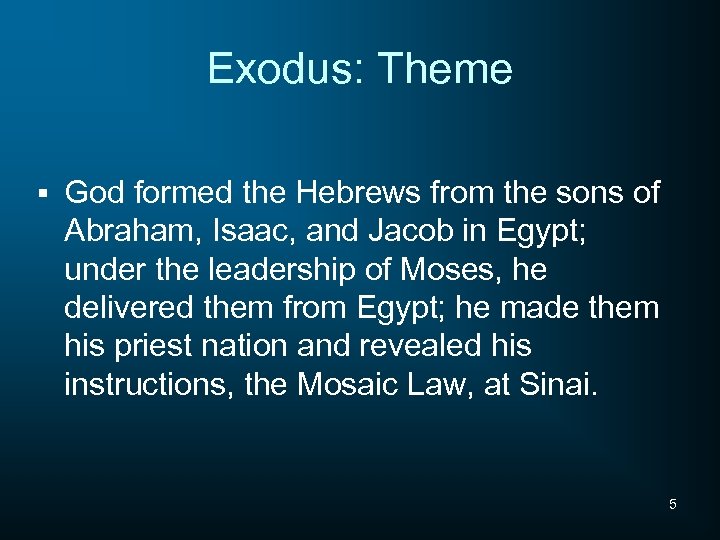 Exodus: Theme

▪ God formed the Hebrews from the sons of Abraham, Isaac, and Jacob in Egypt; under the leadership of Moses, he delivered them from Egypt; he made them his priest nation and revealed his instructions, the Mosaic Law, at Sinai.

5